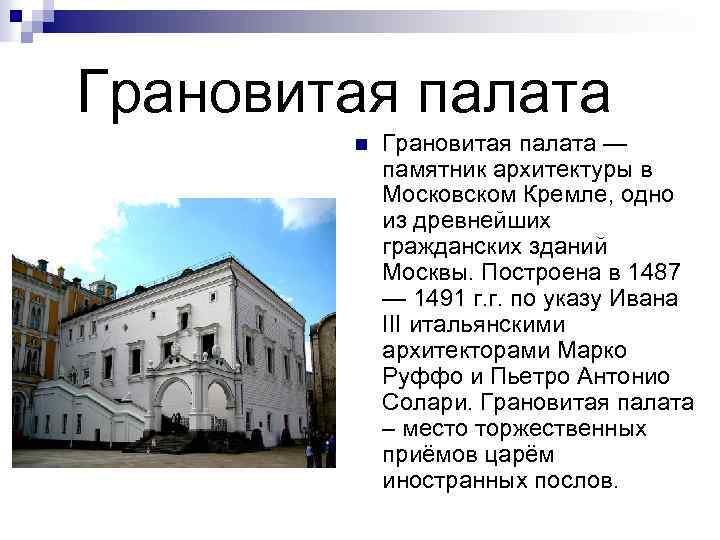 Грановитая палата

Грановитая палата — памятник архитектуры в Московском Кремле, одно из древнейших гражданских зданий Москвы. Построена в 1487 — 1491 г.г. по указу Ивана III итальянскими архитекторами Марко Руффо и Пьетро Антонио Солари. Грановитая палата – место торжественных приёмов царём иностранных послов.